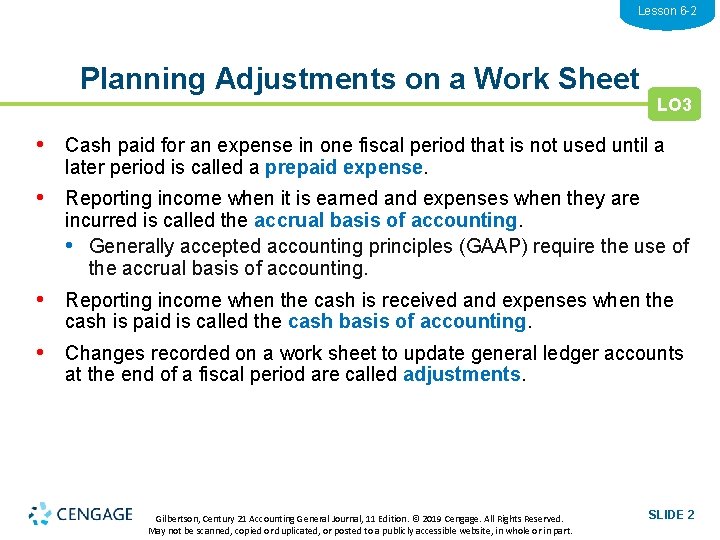 Lesson 6-2

Planning Adjustments on a Work Sheet

LO3

• Cash paid for an expense in one fiscal period that is not used until a later period is called a prepaid expense.

• Reporting income when it is earned and expenses when they are incurred is called the accrual basis of accounting.

• Generally accepted accounting principles (GAAP) require the use of the accrual basis of accounting.

• Reporting income when the cash is received and expenses when the cash is paid is called the cash basis of accounting.

• Changes recorded on a work sheet to update general ledger accounts at the end of a fiscal period are called adjustments.

CENGAGE

Gilbertson, Century 21 Accounting General Journal, 11 Edition. © 2019 Cengage. All Rights Reserved. May not be scanned, copied or duplicated, or posted to a publicly accessible website, in whole or in part.

SLIDE 2